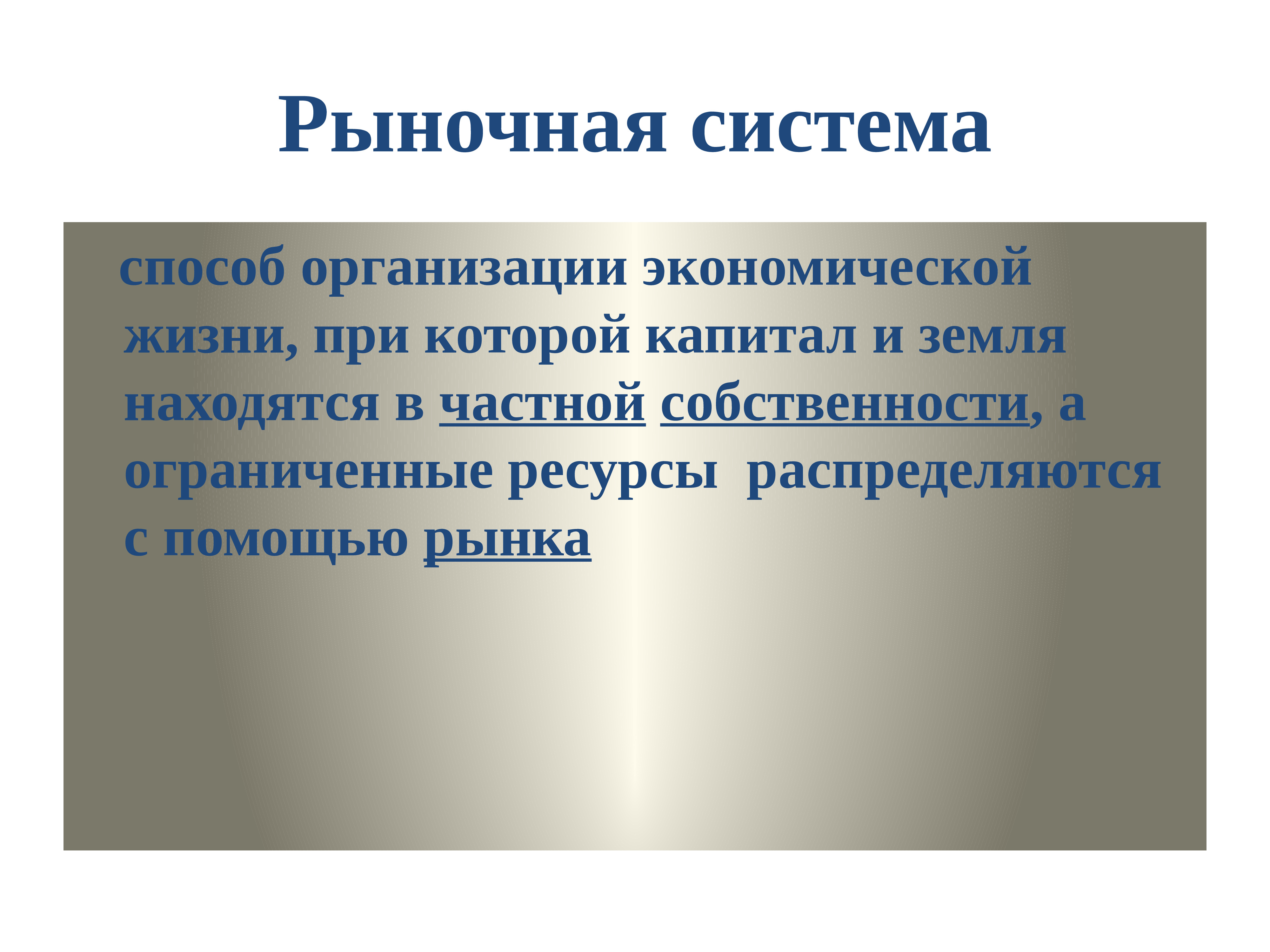 Рыночная система

способ организации экономической жизни, при которой капитал и земля находятся в частной собственности, а ограниченные ресурсы распределяются с помощью рынка